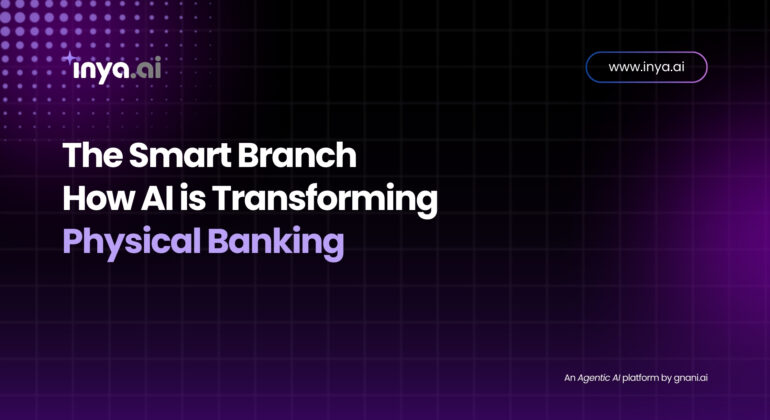 inya.ai

www.inya.ai

The Smart Branch
How AI is Transforming
Physical Banking

An Agentic AI platform by gnani.ai